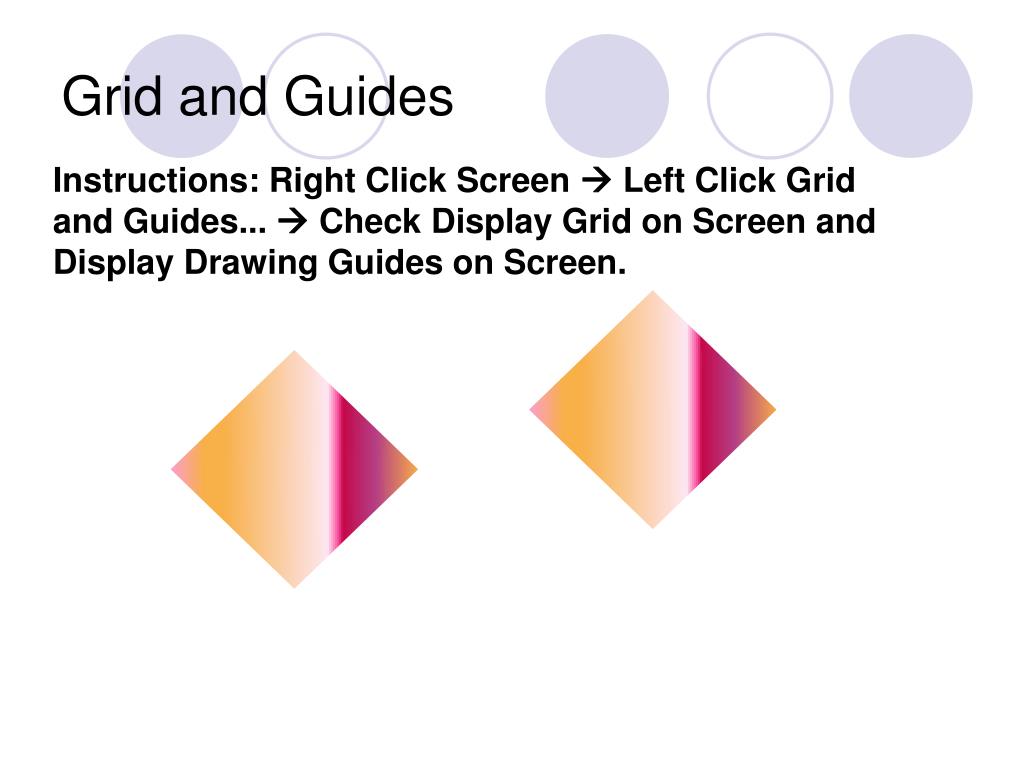 Grid and Guides

Instructions: Right Click Screen → Left Click Grid and Guides... → Check Display Grid on Screen and Display Drawing Guides on Screen.